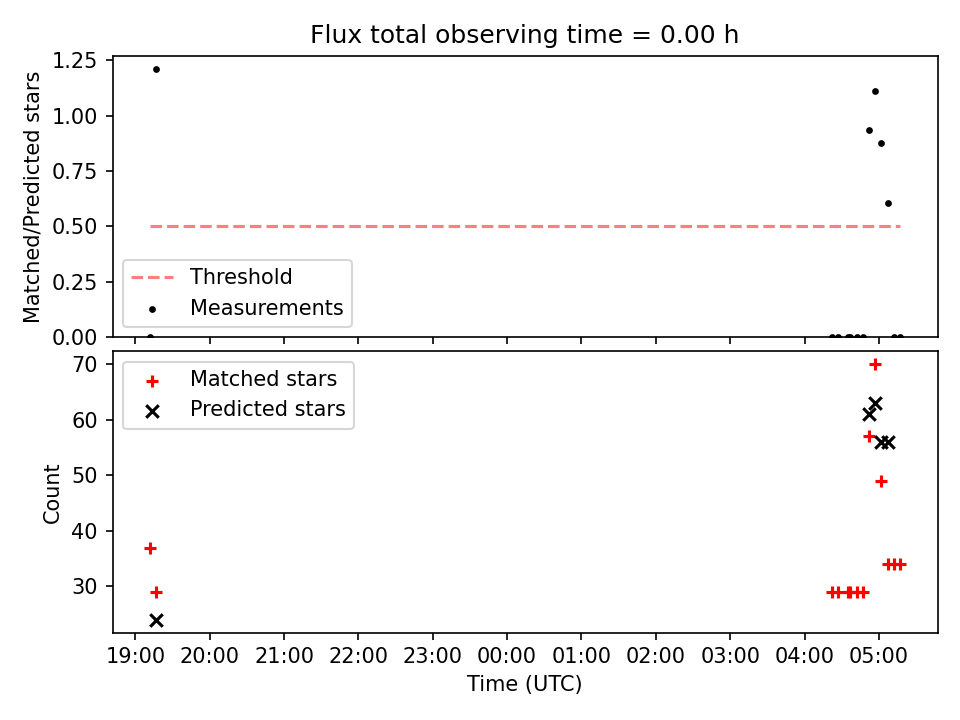 Flux total observing time = 0.00 h

Matched/Predicted stars

1.25
1.00
0.75
0.50
0.25
0.00

Threshold
Measurements

Count

70
60
50
40
30

Matched stars
Predicted stars

19:00 20:00 21:00 22:00 23:00 00:00 01:00 02:00 03:00 04:00 05:00

Time (UTC)